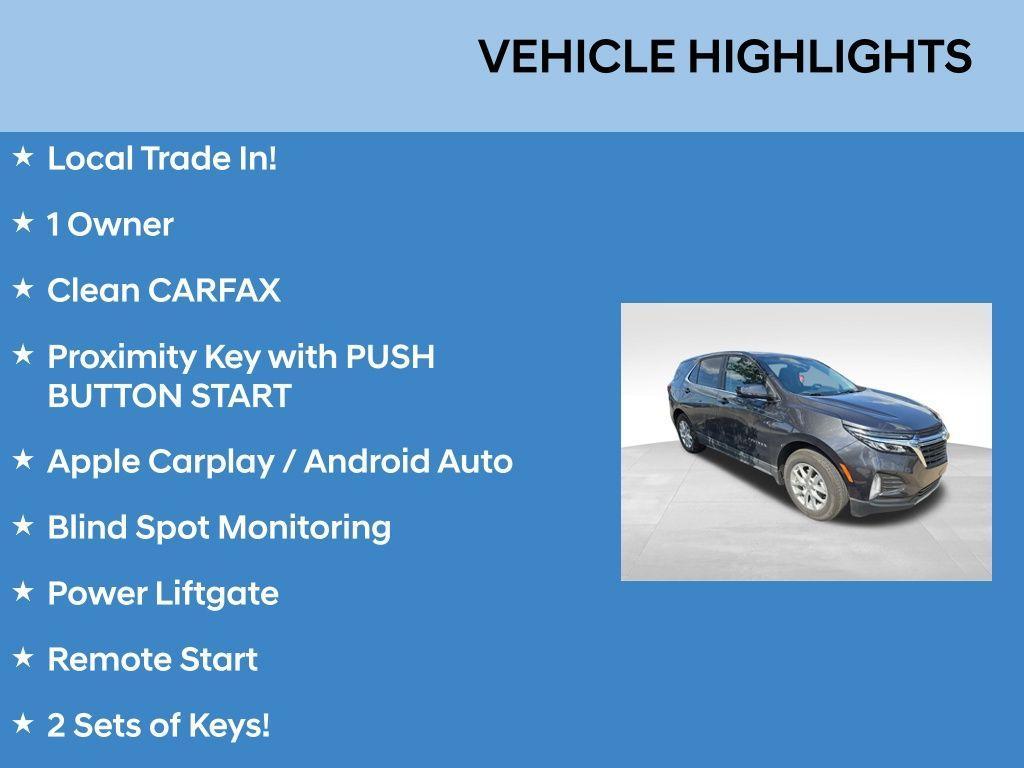 VEHICLE HIGHLIGHTS

★ Local Trade In!

★ 1 Owner

★ Clean CARFAX

★ Proximity Key with PUSH BUTTON START

★ Apple Carplay / Android Auto

★ Blind Spot Monitoring

★ Power Liftgate

★ Remote Start

★ 2 Sets of Keys!